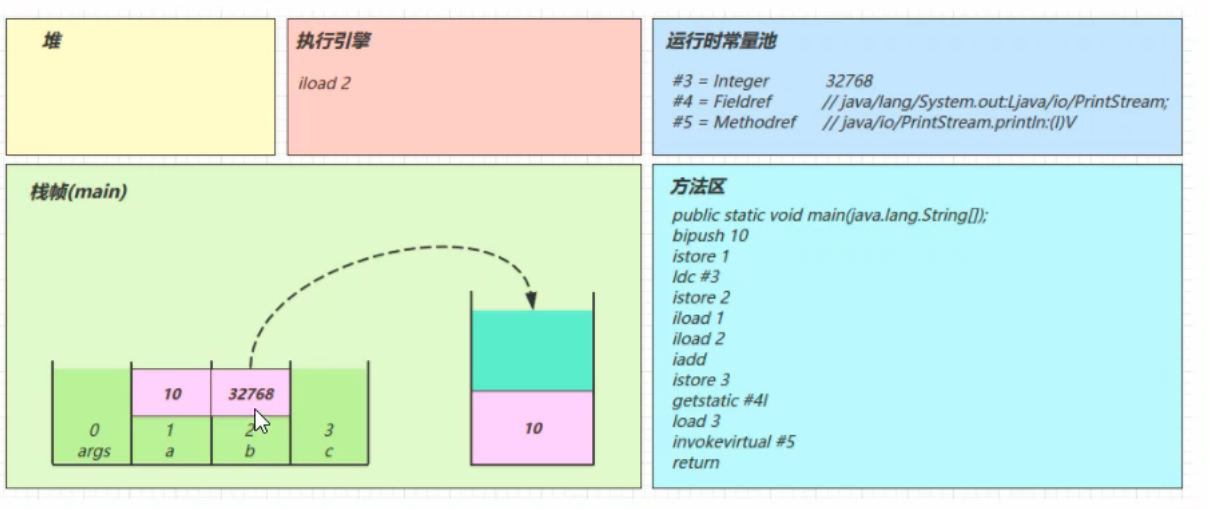 堆

执行引擎

iload 2

运行时常量池

#3 = Integer 32768
#4 = Fieldref // java/lang/System.out:Ljava/io/PrintStream;
#5 = Methodref // java/io/PrintStream.println:(I)V

栈帧(main)

10 32768

0 args
1 a
2 b
3 c

10

方法区

public static void main(java.lang.String[]);
bipush 10
istore 1
ldc #3
istore 2
iload 1
iload 2
iadd
istore 3
getstatic #4l
load 3
invokevirtual #5
return